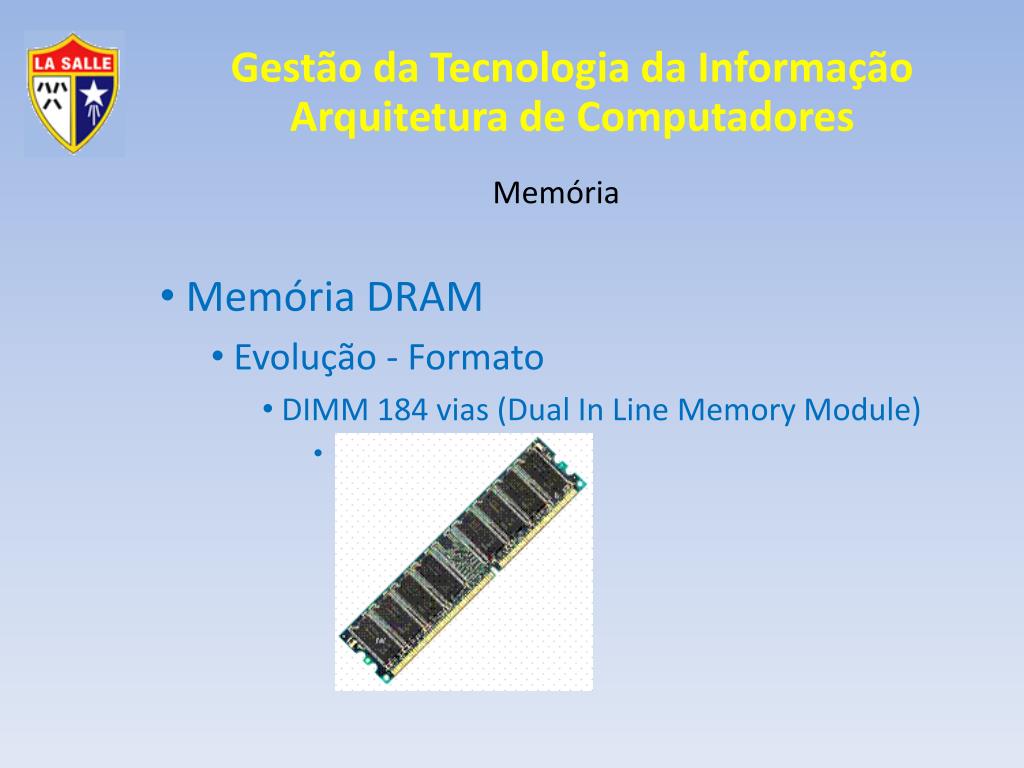 LA SALLE

Gestão da Tecnologia da Informação
Arquitetura de Computadores

Memória

• Memória DRAM
• Evolução - Formato
• DIMM 184 vias (Dual In Line Memory Module)
•